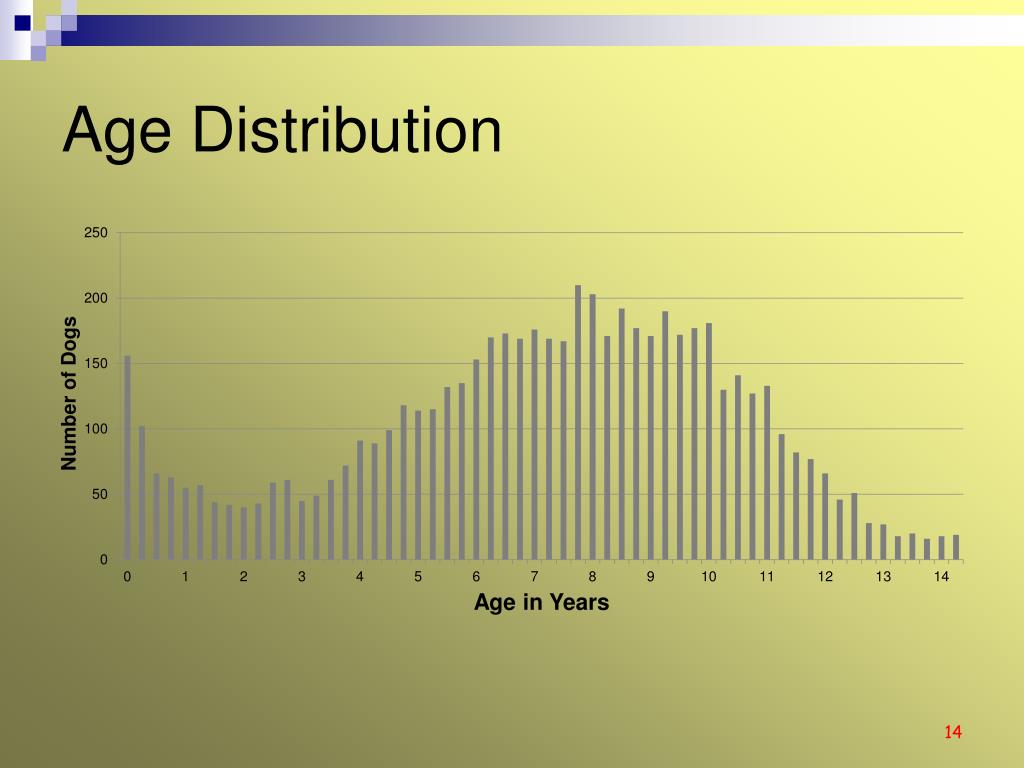 Age Distribution

250
200
150
100
50
0

Number of Dogs

0 1 2 3 4 5 6 7 8 9 10 11 12 13 14

Age in Years

14